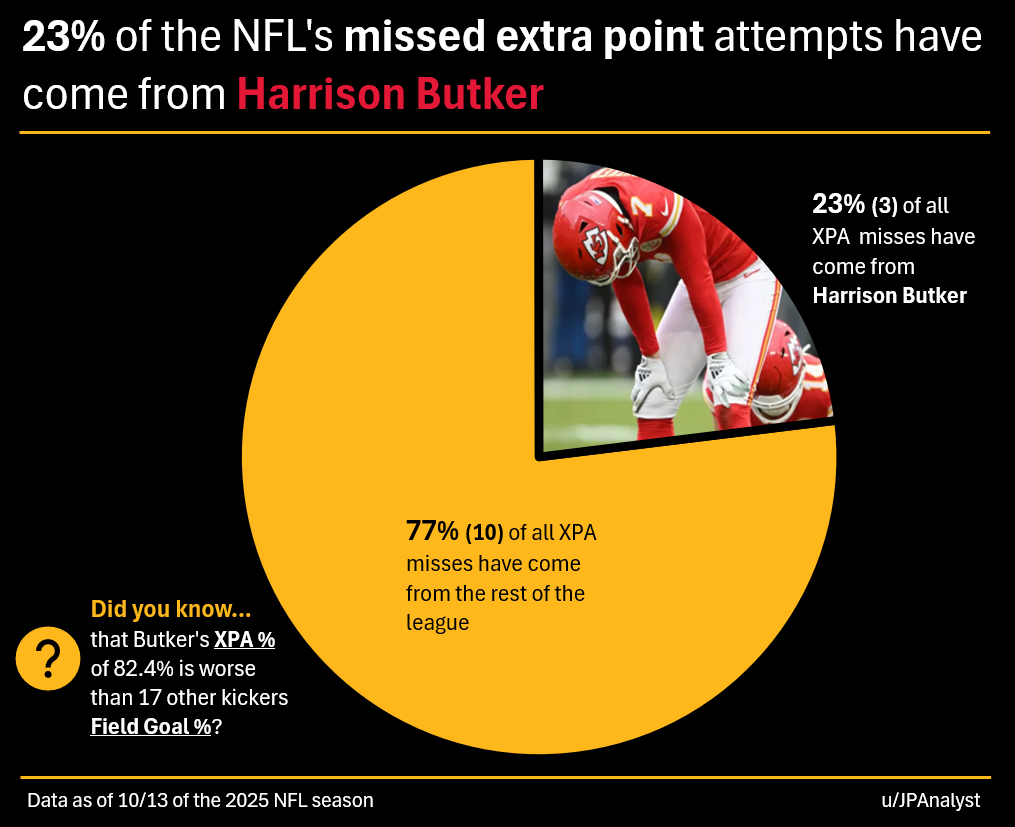 23% of the NFL's missed extra point attempts have come from Harrison Butker

23% (3) of all XPA misses have come from Harrison Butker

77% (10) of all XPA misses have come from the rest of the league

?

Did you know...
that Butker's XPA % of 82.4% is worse than 17 other kickers Field Goal %?

Data as of 10/13 of the 2025 NFL season

u/JPAnalyst